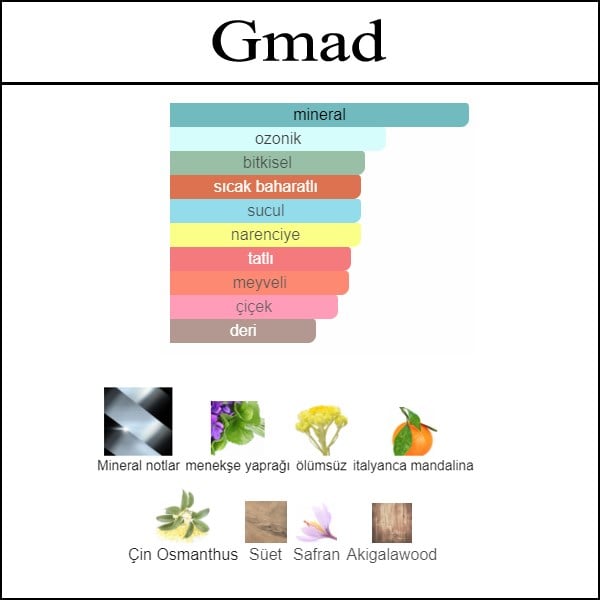 Gmad

mineral
ozonik
bitkisel
sıcak baharatlı
sucul
narenciye
tatlı
meyveli
çiçek
deri

Mineral notlar menekşe yaprağı ölümsüz italyanca mandalina

Çin Osmanthus Süet Safran Akigalawood